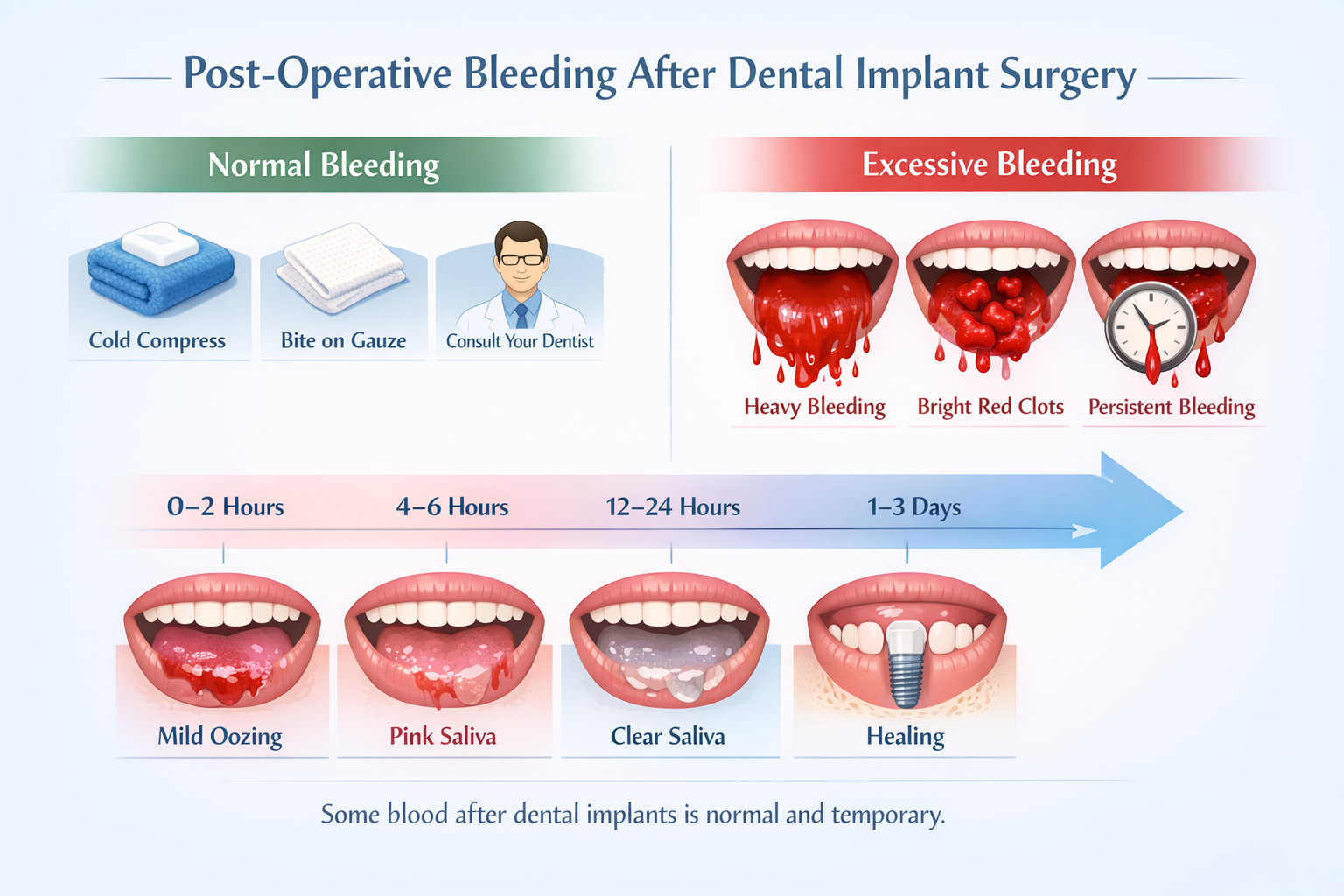 Post-Operative Bleeding After Dental Implant Surgery

Normal Bleeding

Cold Compress

Bite on Gauze

Consult Your Dentist

Excessive Bleeding

Heavy Bleeding

Bright Red Clots

Persistent Bleeding

0–2 Hours

4–6 Hours

12–24 Hours

1–3 Days

Mild Oozing

Pink Saliva

Clear Saliva

Healing

Some blood after dental implants is normal and temporary.